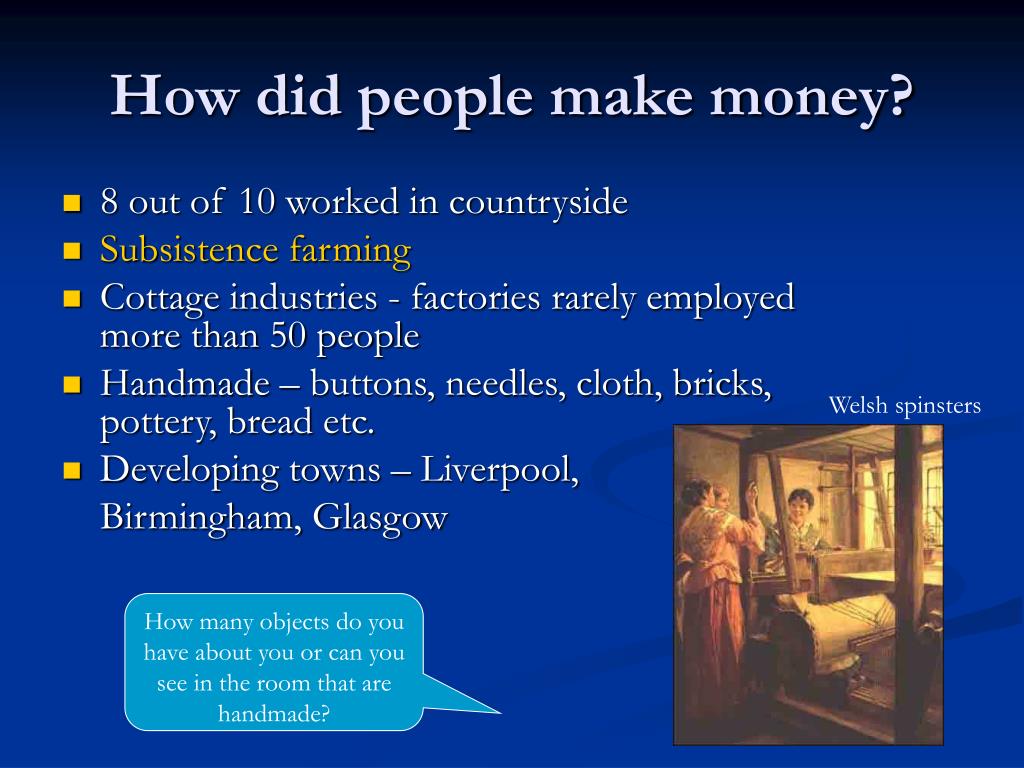 How did people make money?

- 8 out of 10 worked in countryside
- Subsistence farming
- Cottage industries - factories rarely employed more than 50 people
- Handmade – buttons, needles, cloth, bricks, pottery, bread etc.
- Developing towns – Liverpool, Birmingham, Glasgow

Welsh spinsters

How many objects do you have about you or can you see in the room that are handmade?